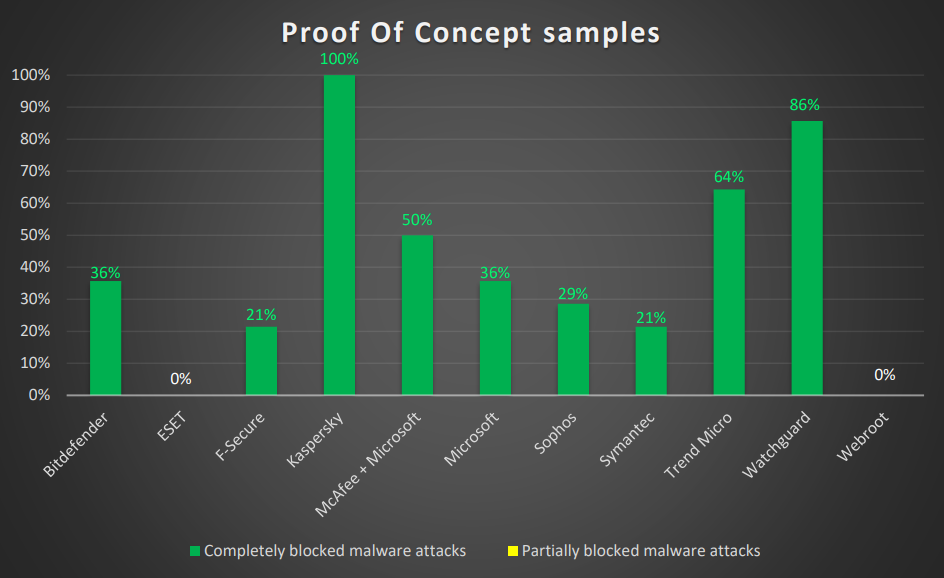 Proof Of Concept samples

100%
90%
80%
70%
60%
50%
40%
30%
20%
10%
0%

36%
0%
21%
100%
50%
36%
29%
21%
64%
86%
0%

Bitdefender
ESET
F-Secure
Kaspersky
McAfee + Microsoft
Microsoft
Sophos
Symantec
Trend Micro
Watchguard
Webroot

Completely blocked malware attacks
Partially blocked malware attacks